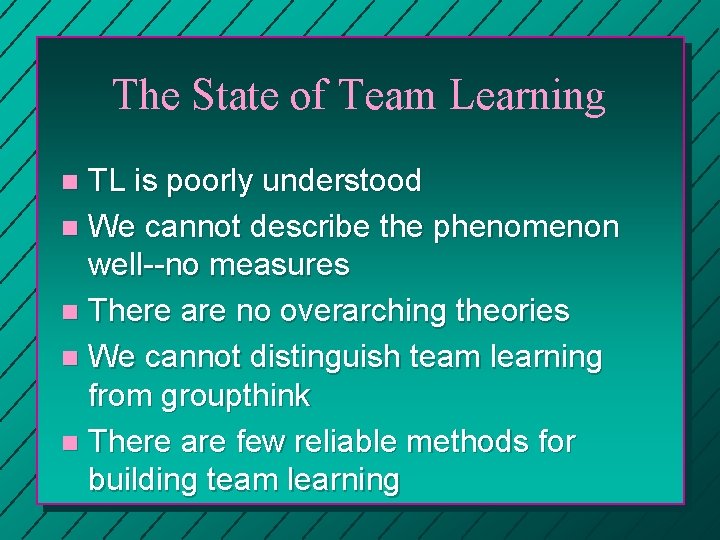 The State of Team Learning

- TL is poorly understood
- We cannot describe the phenomenon well--no measures
- There are no overarching theories
- We cannot distinguish team learning from groupthink
- There are few reliable methods for building team learning